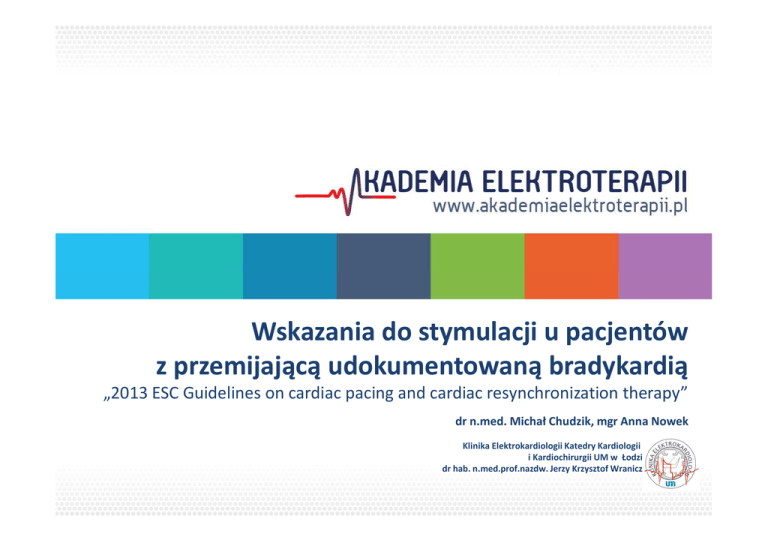 AKADEMIA ELEKTROTERAPII
www.akademiaelektroterapii.pl

Wskazania do stymulacji u pacjentów z przemijającą udokumentowaną bradykardią
„2013 ESC Guidelines on cardiac pacing and cardiac resynchronization therapy"

dr n.med. Michał Chudzik, mgr Anna Nowek

Klinika Elektrokardiologii Katedry Kardiologii i Kardiochirurgii UM w Łodzi
dr hab. n.med.prof.nazdw. Jerzy Krzysztof Wranicz

KLINIKA ELEKTROKARDIOLOGII
UM